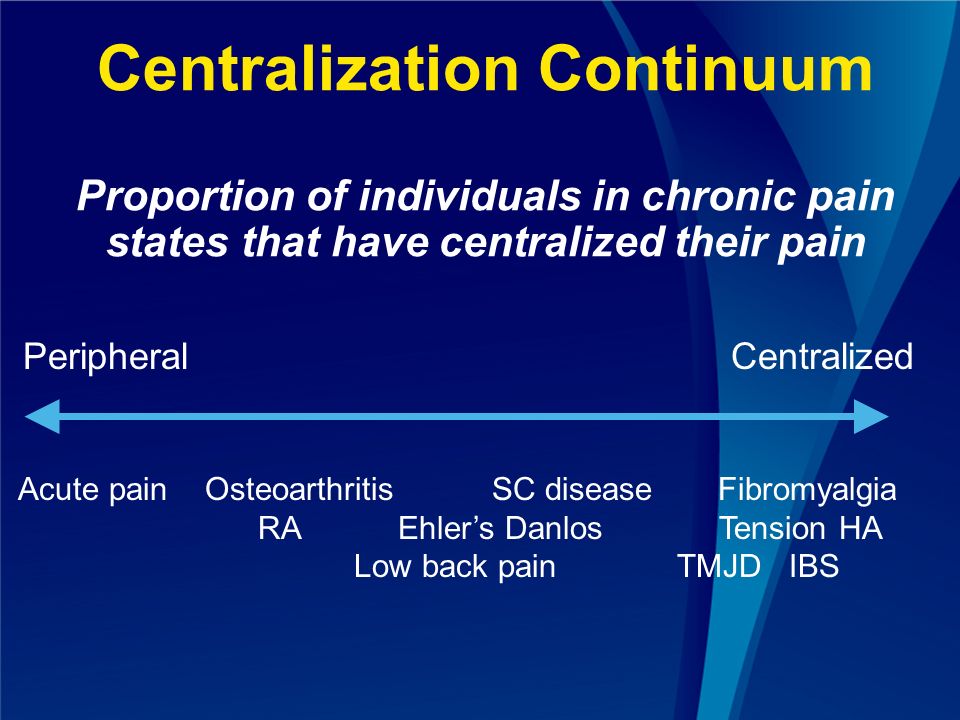 Centralization Continuum

Proportion of individuals in chronic pain states that have centralized their pain

Peripheral

Centralized

Acute pain Osteoarthritis SC disease Fibromyalgia
RA Ehler’s Danlos Tension HA
Low back pain TMJD IBS